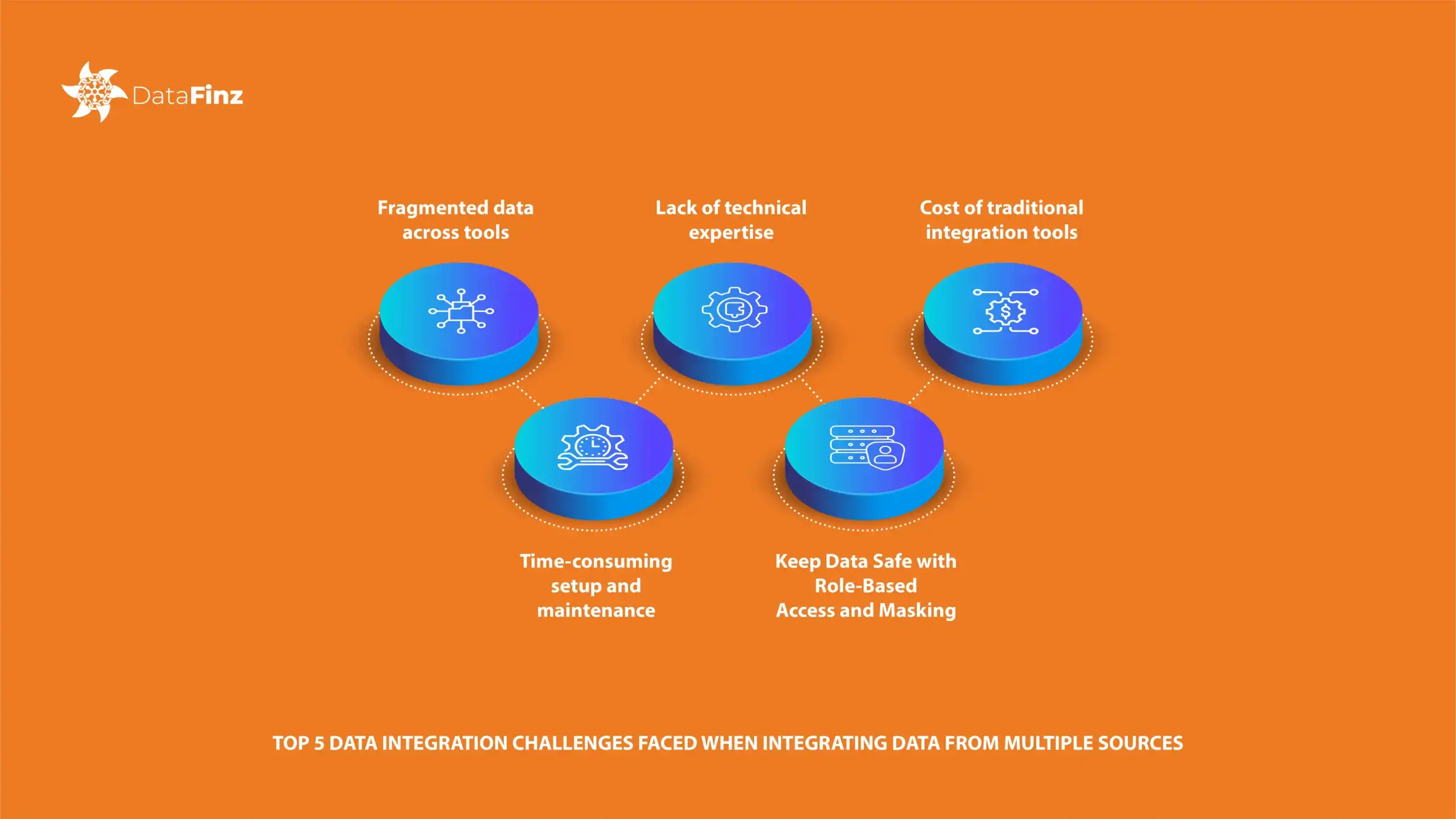 DataFinz

Fragmented data across tools

Lack of technical expertise

Cost of traditional integration tools

Time-consuming setup and maintenance

Keep Data Safe with Role-Based Access and Masking

TOP 5 DATA INTEGRATION CHALLENGES FACED WHEN INTEGRATING DATA FROM MULTIPLE SOURCES